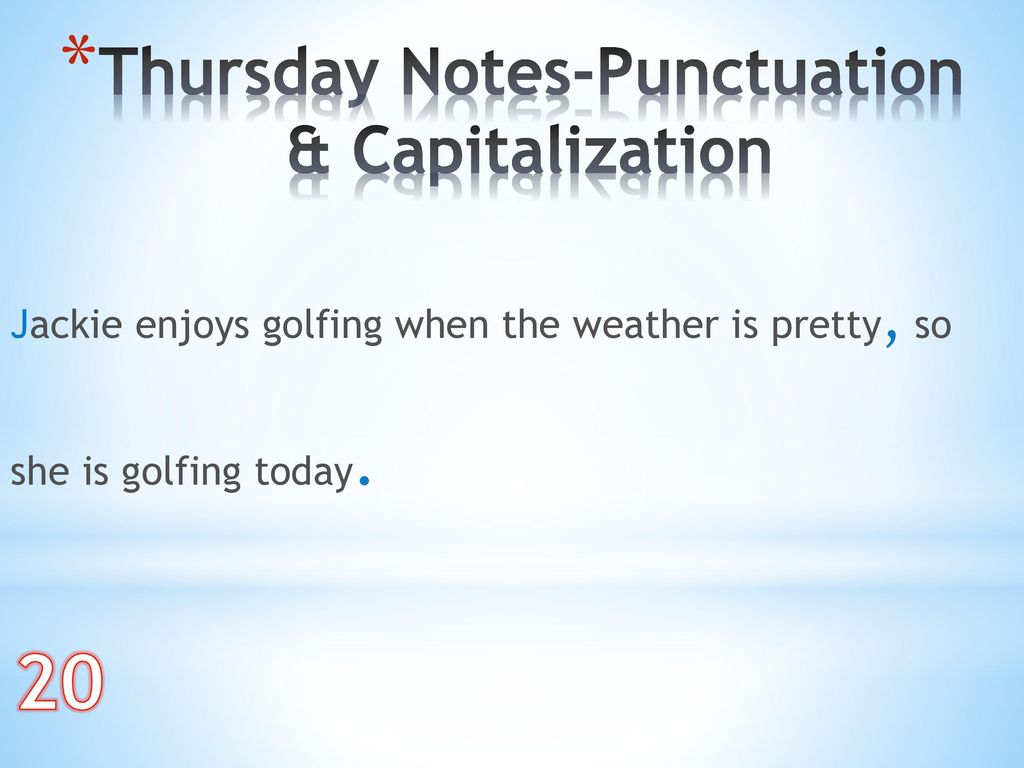 *Thursday Notes-Punctuation & Capitalization

Jackie enjoys golfing when the weather is pretty, so

she is golfing today.

20